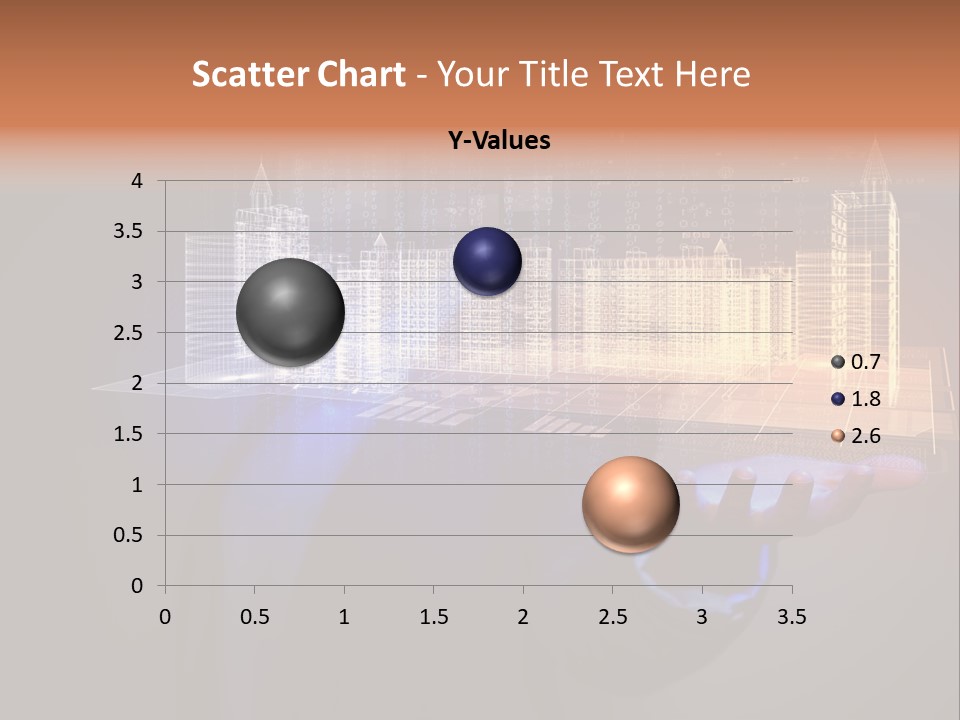 Scatter Chart - Your Title Text Here

Y-Values

4
3.5
3
2.5
2
1.5
1
0.5
0

0 0.5 1 1.5 2 2.5 3 3.5

0.7
1.8
2.6